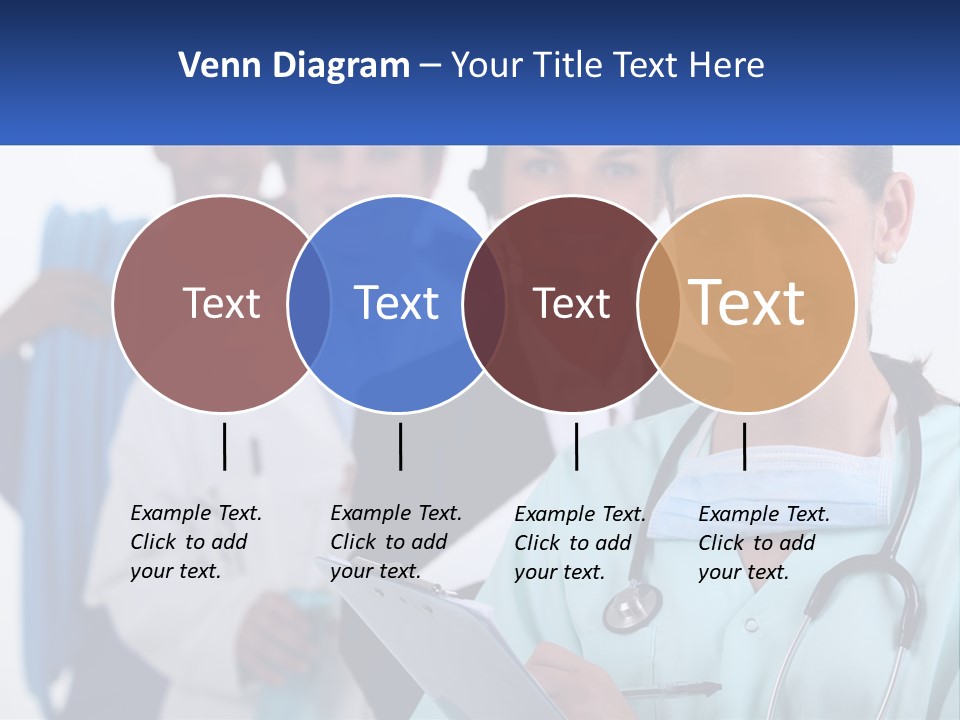 Venn Diagram – Your Title Text Here

Text

Text

Text

Text

Example Text. Click to add your text.

Example Text. Click to add your text.

Example Text. Click to add your text.

Example Text. Click to add your text.